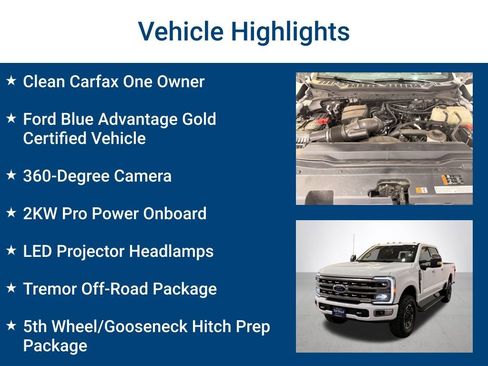 Vehicle Highlights

★ Clean Carfax One Owner

★ Ford Blue Advantage Gold Certified Vehicle

★ 360-Degree Camera

★ 2KW Pro Power Onboard

★ LED Projector Headlamps

★ Tremor Off-Road Package

★ 5th Wheel/Gooseneck Hitch Prep Package